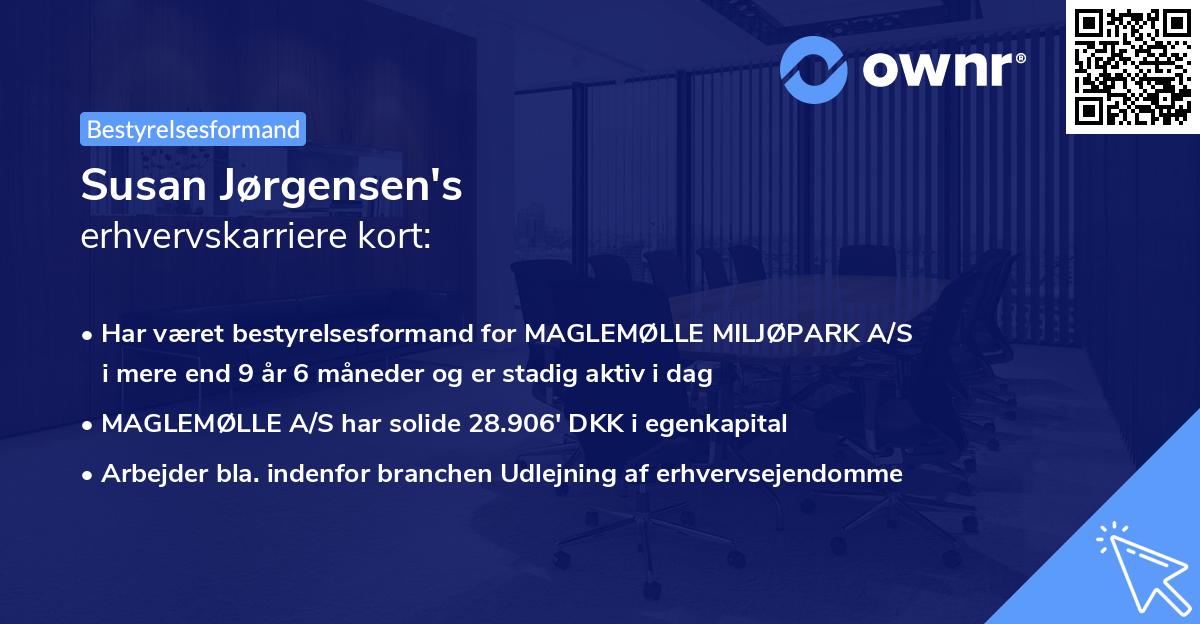 ownr®

Bestyrelsesformand

Susan Jørgensen's
erhvervskarriere kort:

• Har været bestyrelsesformand for MAGLEMØLLE MILJØPARK A/S i mere end 9 år 6 måneder og er stadig aktiv i dag

• MAGLEMØLLE A/S har solide 28.906' DKK i egenkapital

• Arbejder bla. indenfor branchen Udlejning af erhvervsejendomme